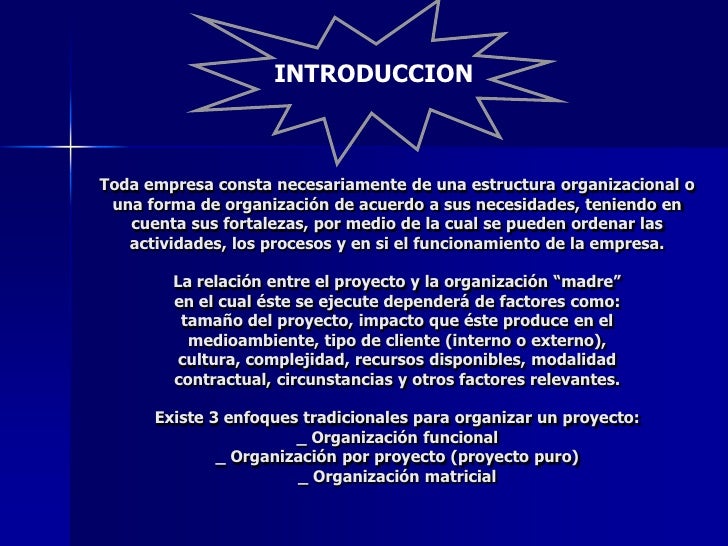 INTRODUCCION

Toda empresa consta necesariamente de una estructura organizacional o una forma de organización de acuerdo a sus necesidades, teniendo en cuenta sus fortalezas, por medio de la cual se pueden ordenar las actividades, los procesos y en si el funcionamiento de la empresa.

La relación entre el proyecto y la organización “madre” en el cual éste se ejecute dependerá de factores como: tamaño del proyecto, impacto que éste produce en el medioambiente, tipo de cliente (interno o externo), cultura, complejidad, recursos disponibles, modalidad contractual, circunstancias y otros factores relevantes.

Existe 3 enfoques tradicionales para organizar un proyecto:
_ Organización funcional
_ Organización por proyecto (proyecto puro)
_ Organización matricial